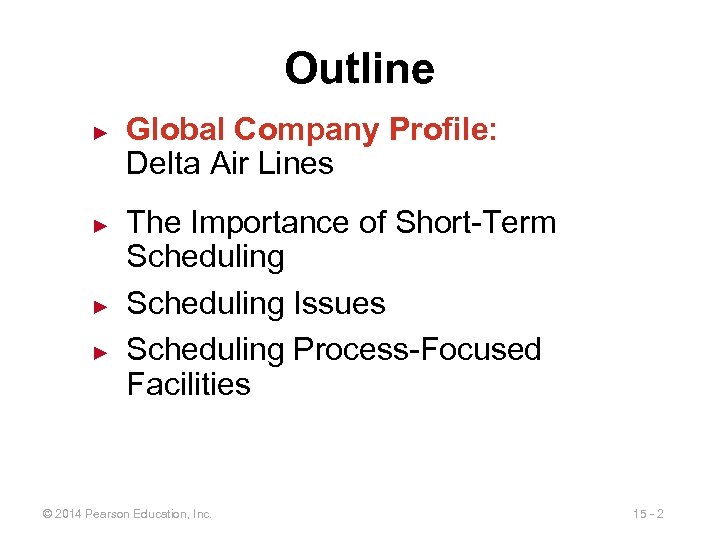 Outline

► Global Company Profile: Delta Air Lines

► The Importance of Short-Term Scheduling

► Scheduling Issues

► Scheduling Process-Focused Facilities

© 2014 Pearson Education, Inc.

15 - 2